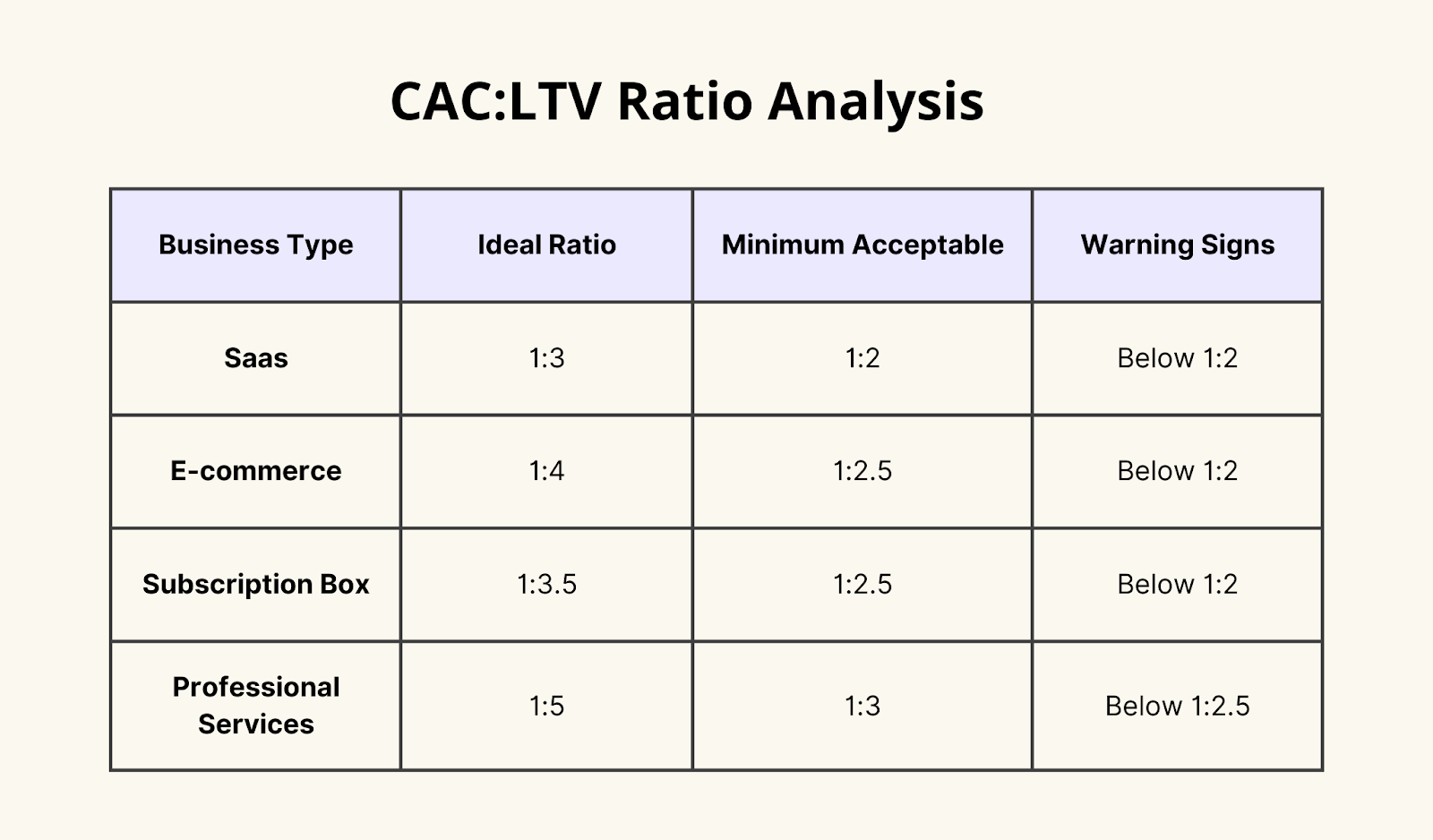 CAC:LTV Ratio Analysis

| Business Type | Ideal Ratio | Minimum Acceptable | Warning Signs |
|---|---|---|---|
| Saas | 1:3 | 1:2 | Below 1:2 |
| E-commerce | 1:4 | 1:2.5 | Below 1:2 |
| Subscription Box | 1:3.5 | 1:2.5 | Below 1:2 |
| Professional Services | 1:5 | 1:3 | Below 1:2.5 |